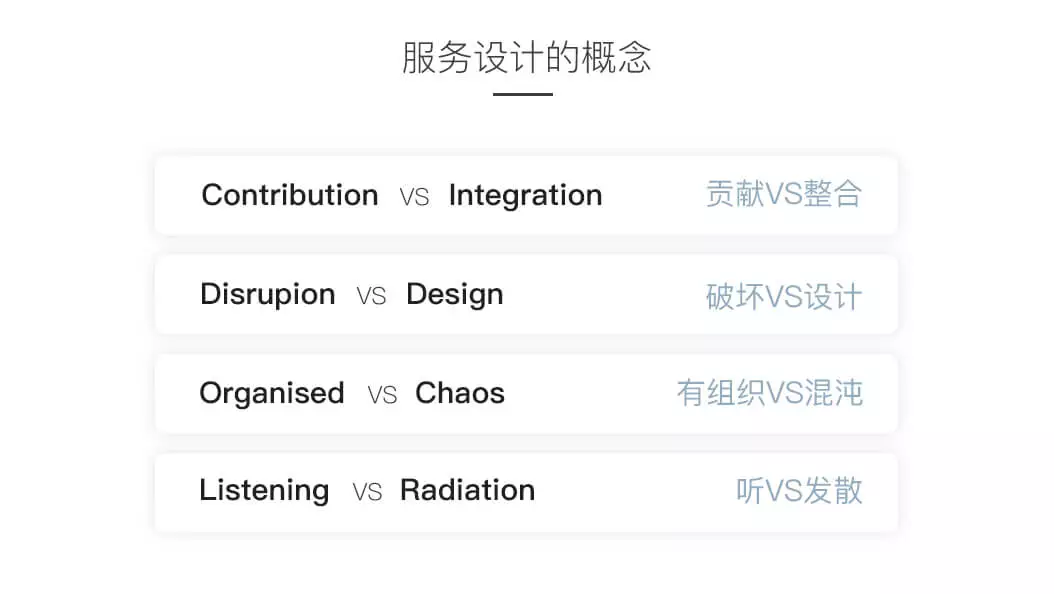 服务设计的概念

Contribution VS Integration 贡献VS整合

Disrupion VS Design 破坏VS设计

Organised VS Chaos 有组织VS混沌

Listening VS Radiation 听VS发散